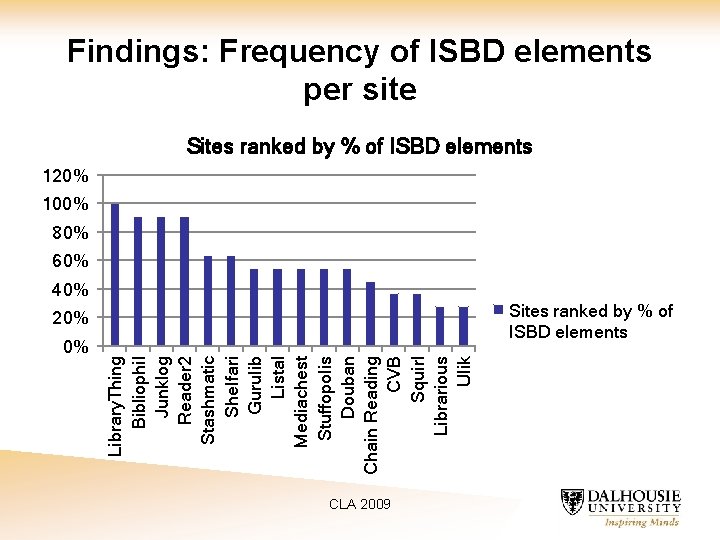 Findings: Frequency of ISBD elements per site

Sites ranked by % of ISBD elements

120%
100%
80%
60%
40%
20%
0%

LibraryThing
Bibliophil
Junklog
Reader2
Stashmatic
Shelfari
Gurulib
Listal
Mediachest
Stuffopolis
Douban
Chain Reading
CVB
Squirl
Librarious
Ulik

Sites ranked by % of ISBD elements

CLA 2009

DALHOUSIE UNIVERSITY
Inspiring Minds